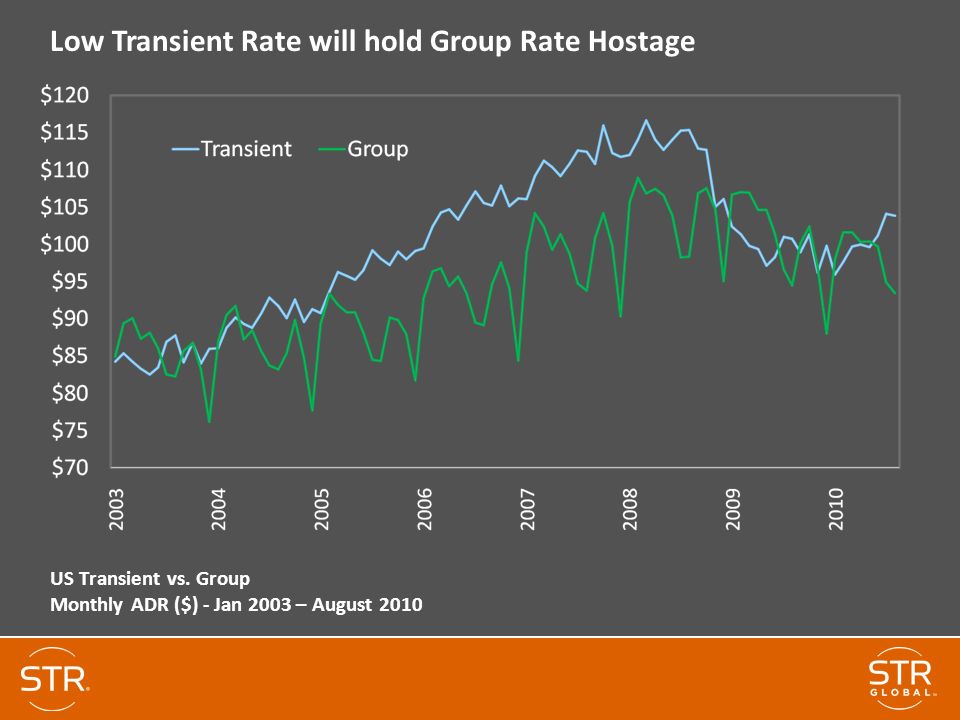 Low Transient Rate will hold Group Rate Hostage

$120
$115
$110
$105
$100
$95
$90
$85
$80
$75
$70

Transient
Group

2003
2004
2005
2006
2007
2008
2009
2010

US Transient vs. Group
Monthly ADR ($) - Jan 2003 – August 2010

STR

STR GLOBAL